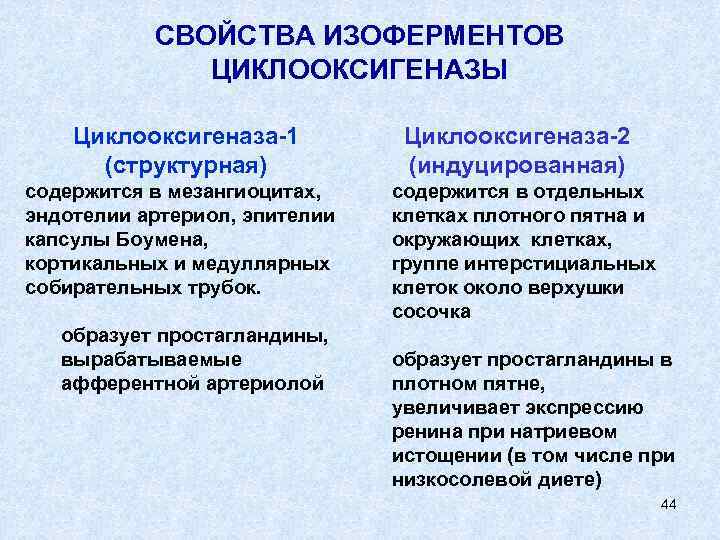 СВОЙСТВА ИЗОФЕРМЕНТОВ ЦИКЛООКСИГЕНАЗЫ

Циклооксигеназа-1 (структурная)

содержится в мезангиоцитах, эндотелии артериол, эпителии капсулы Боумена, кортикальных и медуллярных собирательных трубок.

образует простагландины, вырабатываемые афферентной артериолой

Циклооксигеназа-2 (индуцированная)

содержится в отдельных клетках плотного пятна и окружающих клетках, группе интерстициальных клеток около верхушки сосочка

образует простагландины в плотном пятне, увеличивает экспрессию ренина при натриевом истощении (в том числе при низкосолевой диете)

44